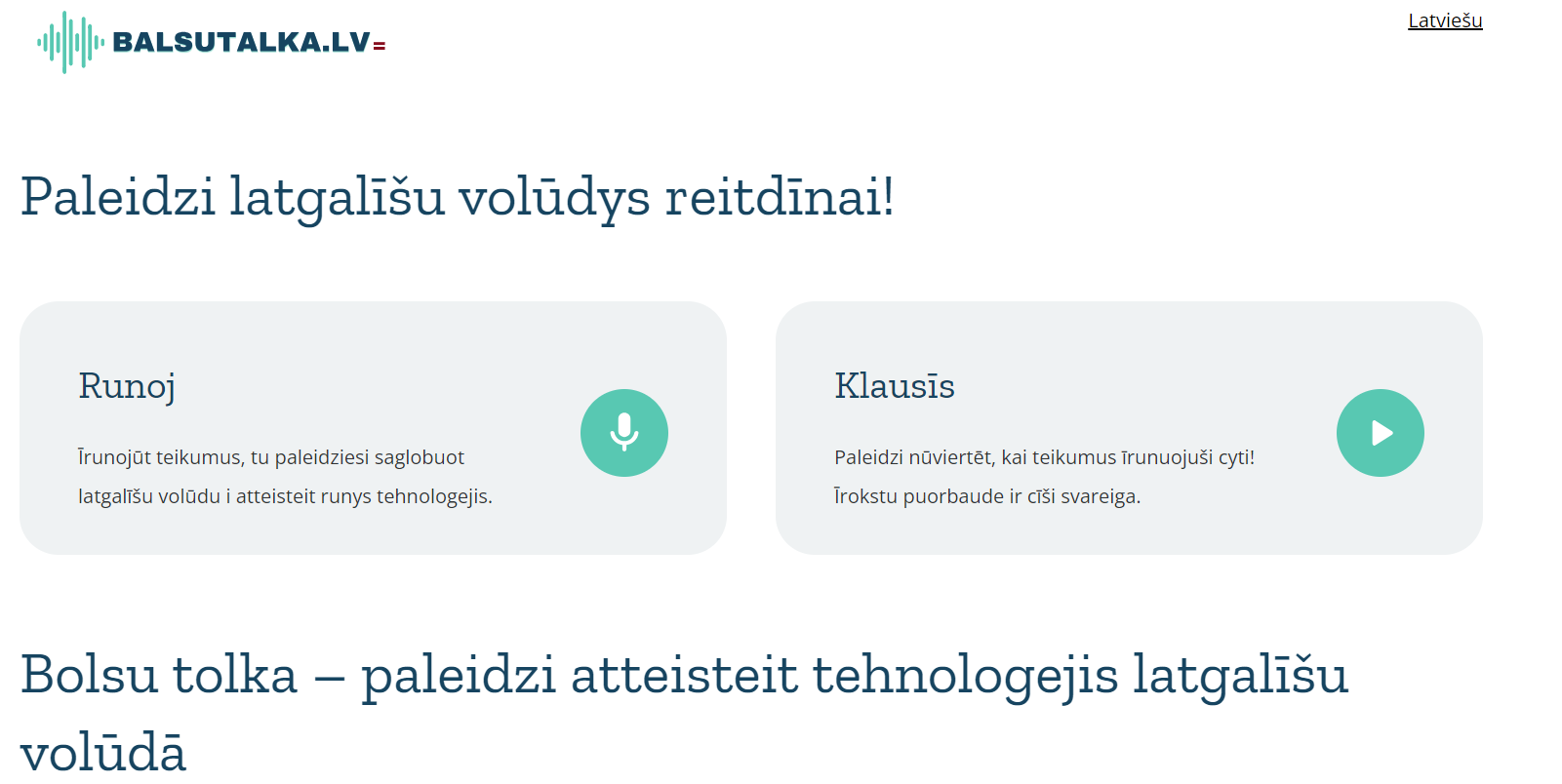 BALSUTALKA.LV

Latviešu

Paleidzi latgalīšu volūdys reitdīnai!

Runoj

Īrunojūt teikumus, tu paleidziesi saglobuot latgalīšu volūdu i atteisteit runys tehnologejis.

Klausīs

Paleidzi nūviertēt, kai teikumus īrunuojuši cyti! Īrokstu puorbaude ir cīši svareiga.

Bolsu tolka – paleidzi atteisteit tehnologejis latgalīšu volūdā